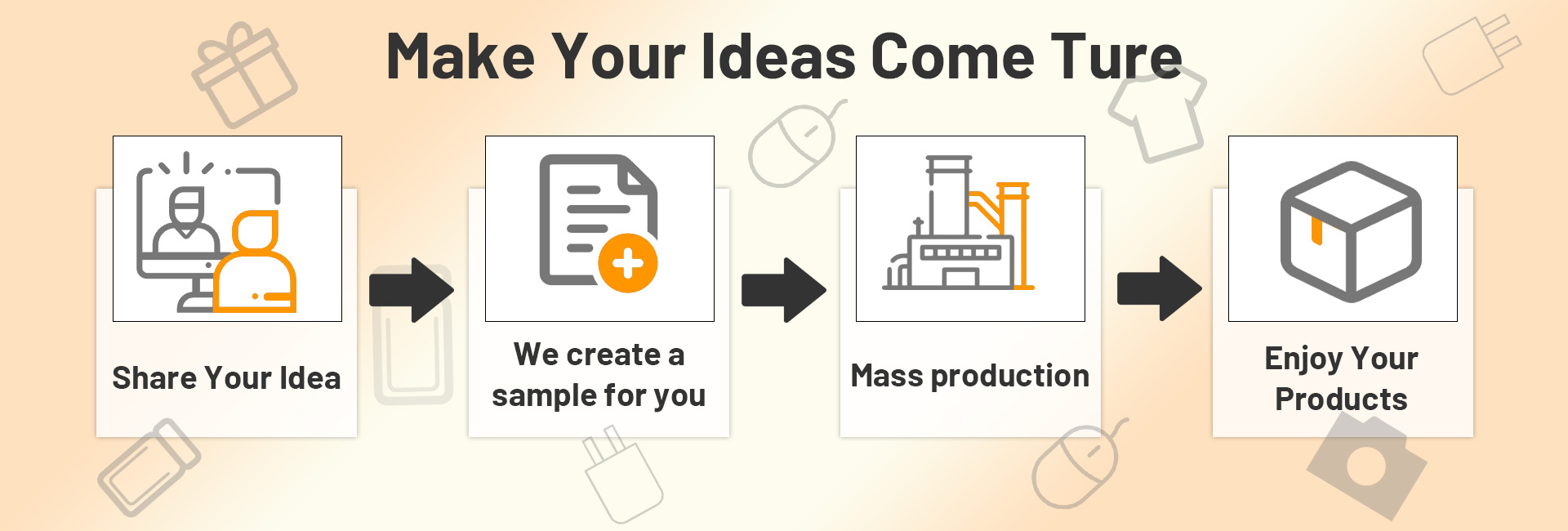 Make Your Ideas Come Ture

Share Your Idea

We create a sample for you

Mass production

Enjoy Your Products